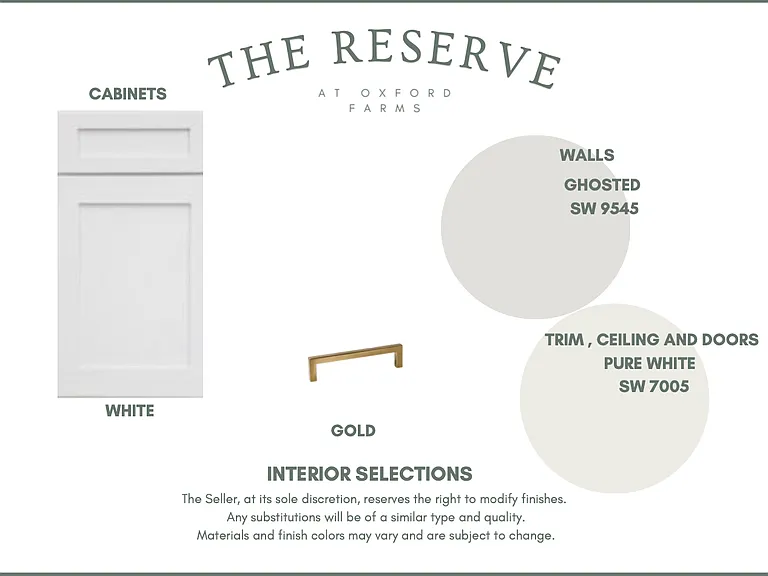 THE RESERVE
AT OXFORD FARMS

CABINETS

WHITE

GOLD

WALLS
GHOSTED
SW 9545

TRIM , CEILING AND DOORS
PURE WHITE
SW 7005

INTERIOR SELECTIONS
The Seller, at its sole discretion, reserves the right to modify finishes.
Any substitutions will be of a similar type and quality.
Materials and finish colors may vary and are subject to change.